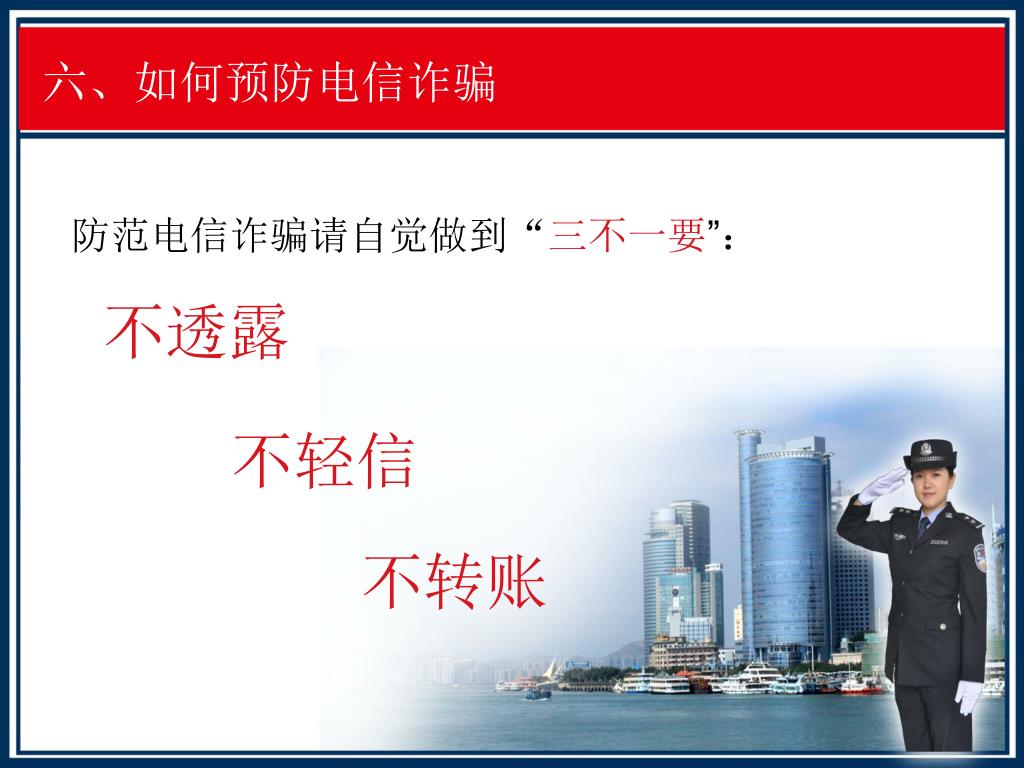 六、如何预防电信诈骗

防范电信诈骗请自觉做到“三不一要”：

不透露

不轻信

不转账